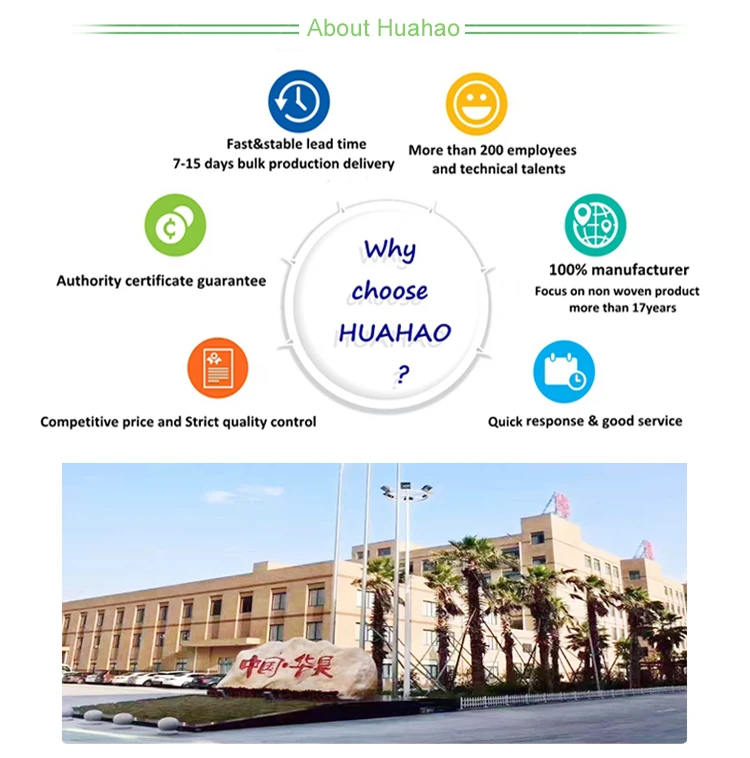 About Huahao

Fast&stable lead time
7-15 days bulk production delivery

More than 200 employees
and technical talents

Authority certificate guarantee

Why choose HUAHAO ?

100% manufacturer
Focus on non woven product more than 17years

Competitive price and Strict quality control

Quick response & good service

中国·华昊